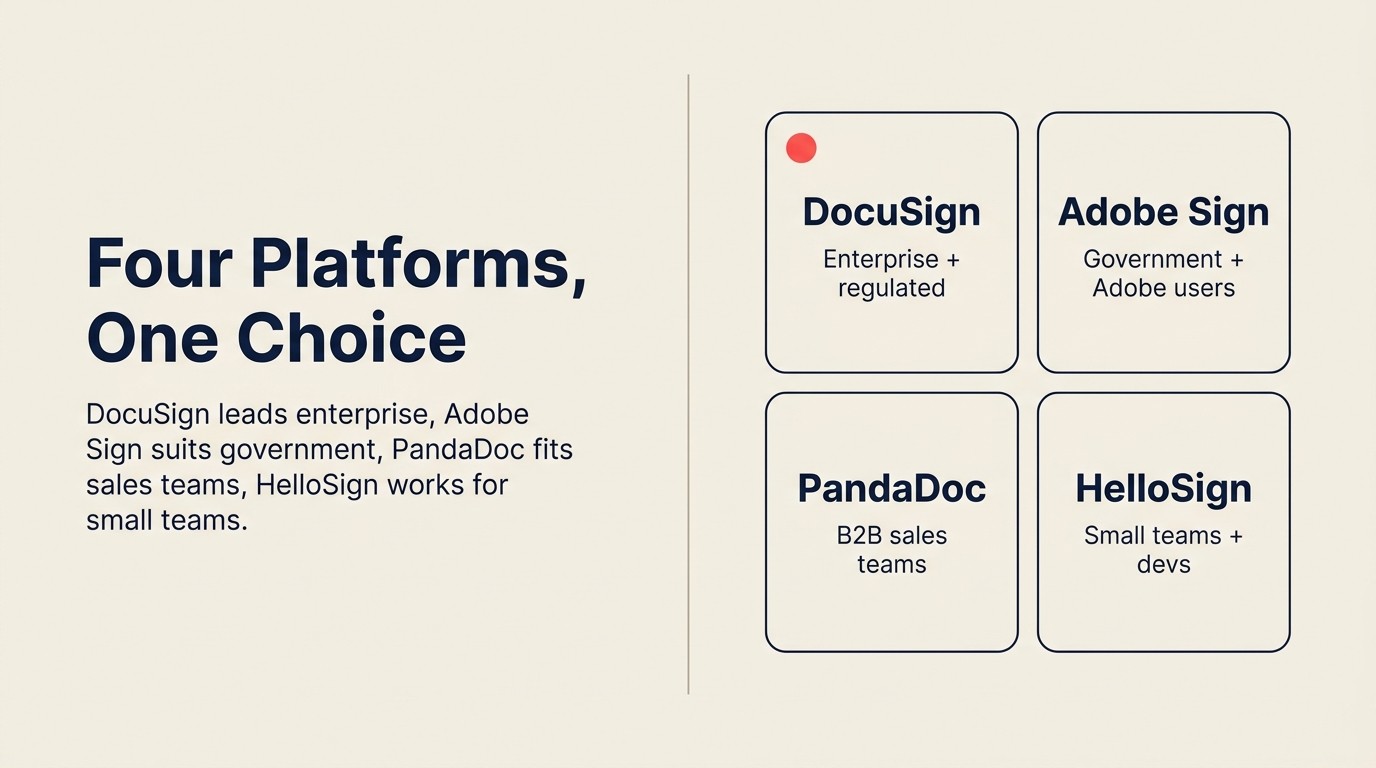 Four Platforms, One Choice

DocuSign leads enterprise, Adobe Sign suits government, PandaDoc fits sales teams, HelloSign works for small teams.

DocuSign
Enterprise + regulated

Adobe Sign
Government + Adobe users

PandaDoc
B2B sales teams

HelloSign
Small teams + devs